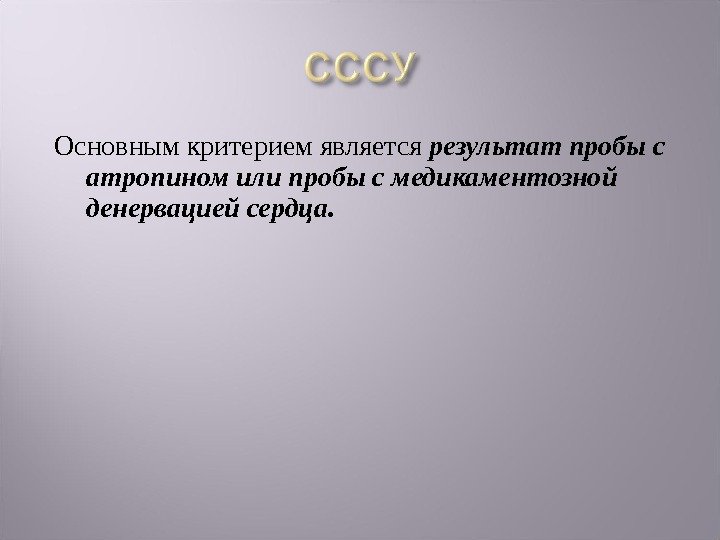 СССУ

Основным критерием является результат пробы с атропином или пробы с медикаментозной денервацией сердца.